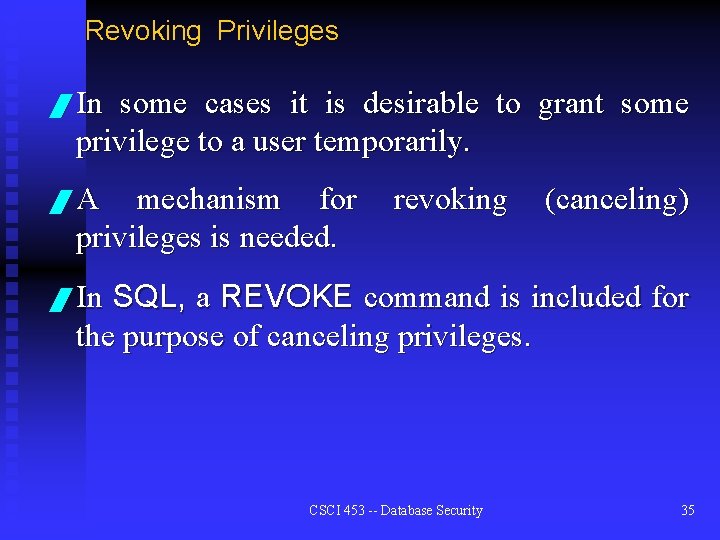 Revoking Privileges

In some cases it is desirable to grant some privilege to a user temporarily.

A mechanism for revoking (canceling) privileges is needed.

In SQL, a REVOKE command is included for the purpose of canceling privileges.

CSCI 453 -- Database Security

35